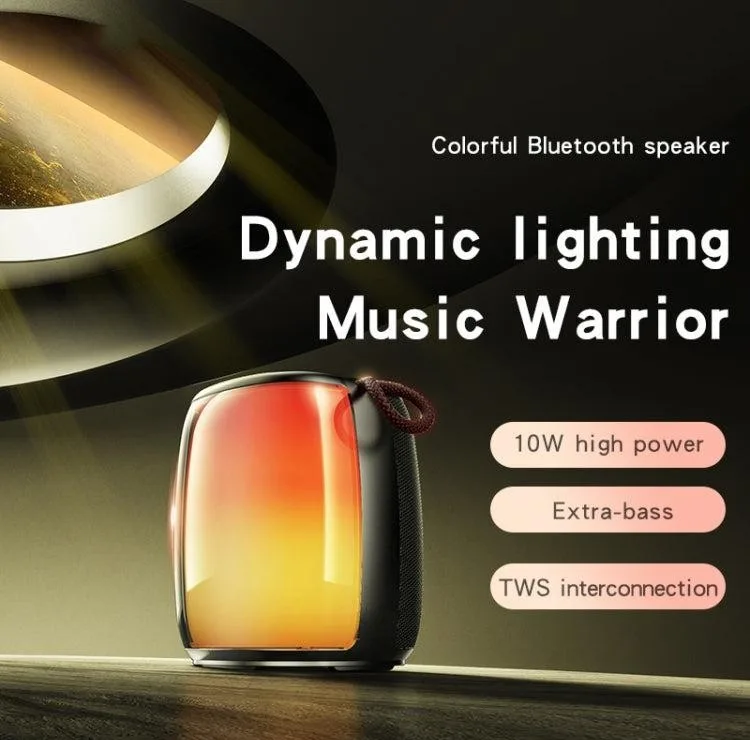 Colorful Bluetooth speaker

Dynamic lighting
Music Warrior

10W high power

Extra-bass

TWS interconnection